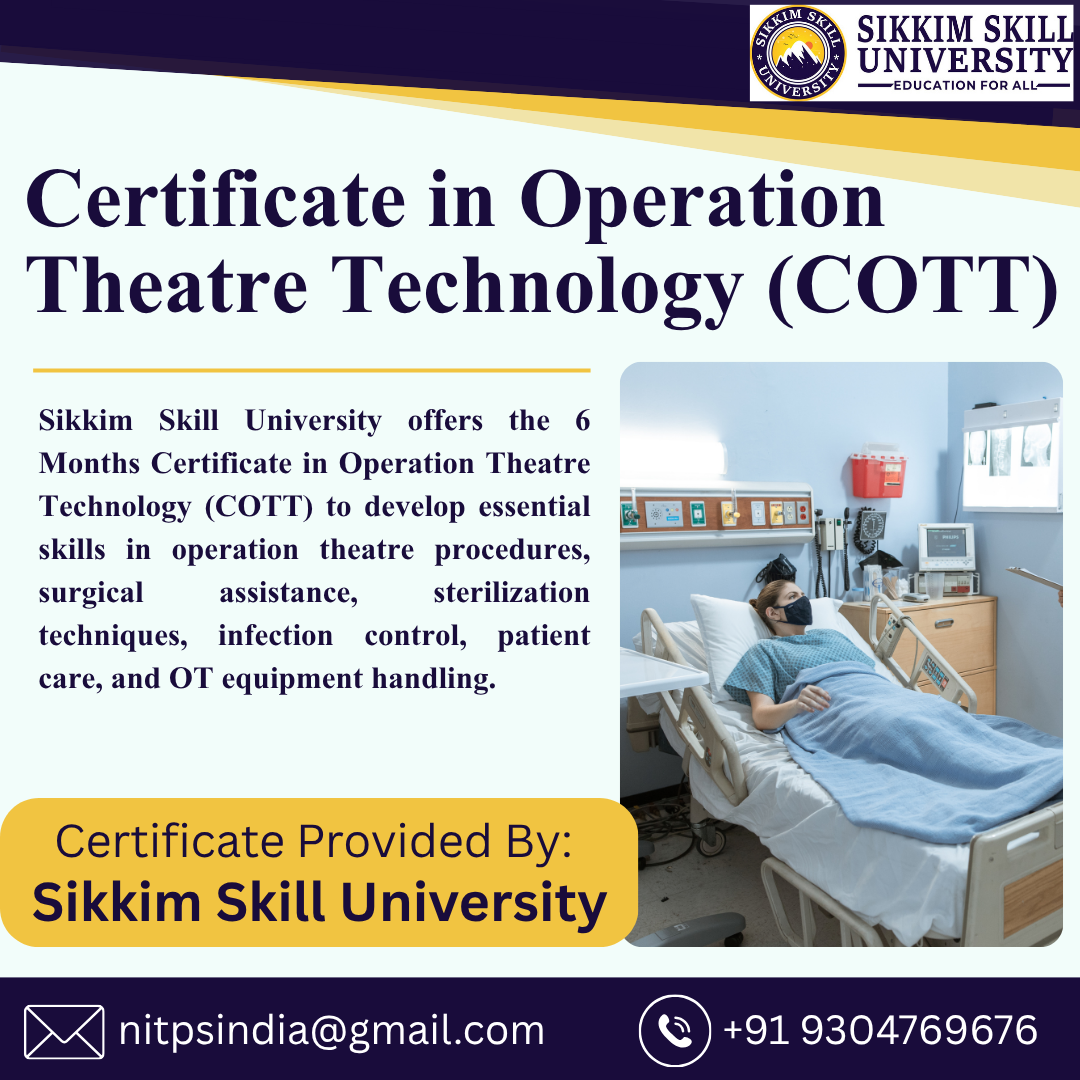 SIKKIM SKILL UNIVERSITY
SIKKIM SKILL UNIVERSITY
EDUCATION FOR ALL

Certificate in Operation Theatre Technology (COTT)

Sikkim Skill University offers the 6 Months Certificate in Operation Theatre Technology (COTT) to develop essential skills in operation theatre procedures, surgical assistance, sterilization techniques, infection control, patient care, and OT equipment handling.

Certificate Provided By:
Sikkim Skill University

nitpsindia@gmail.com
+91 9304769676